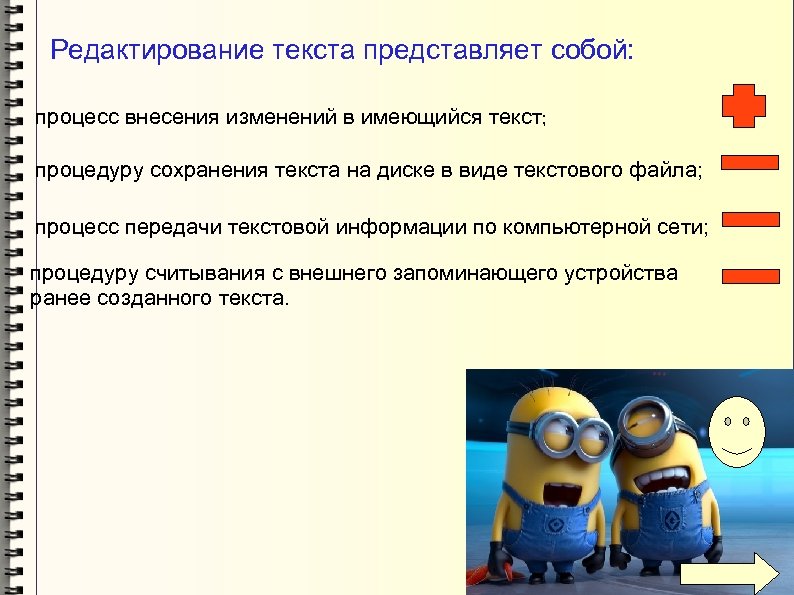 Редактирование текста представляет собой:

процесс внесения изменений в имеющийся текст;

процедуру сохранения текста на диске в виде текстового файла;

процесс передачи текстовой информации по компьютерной сети;

процедуру считывания с внешнего запоминающего устройства ранее созданного текста.